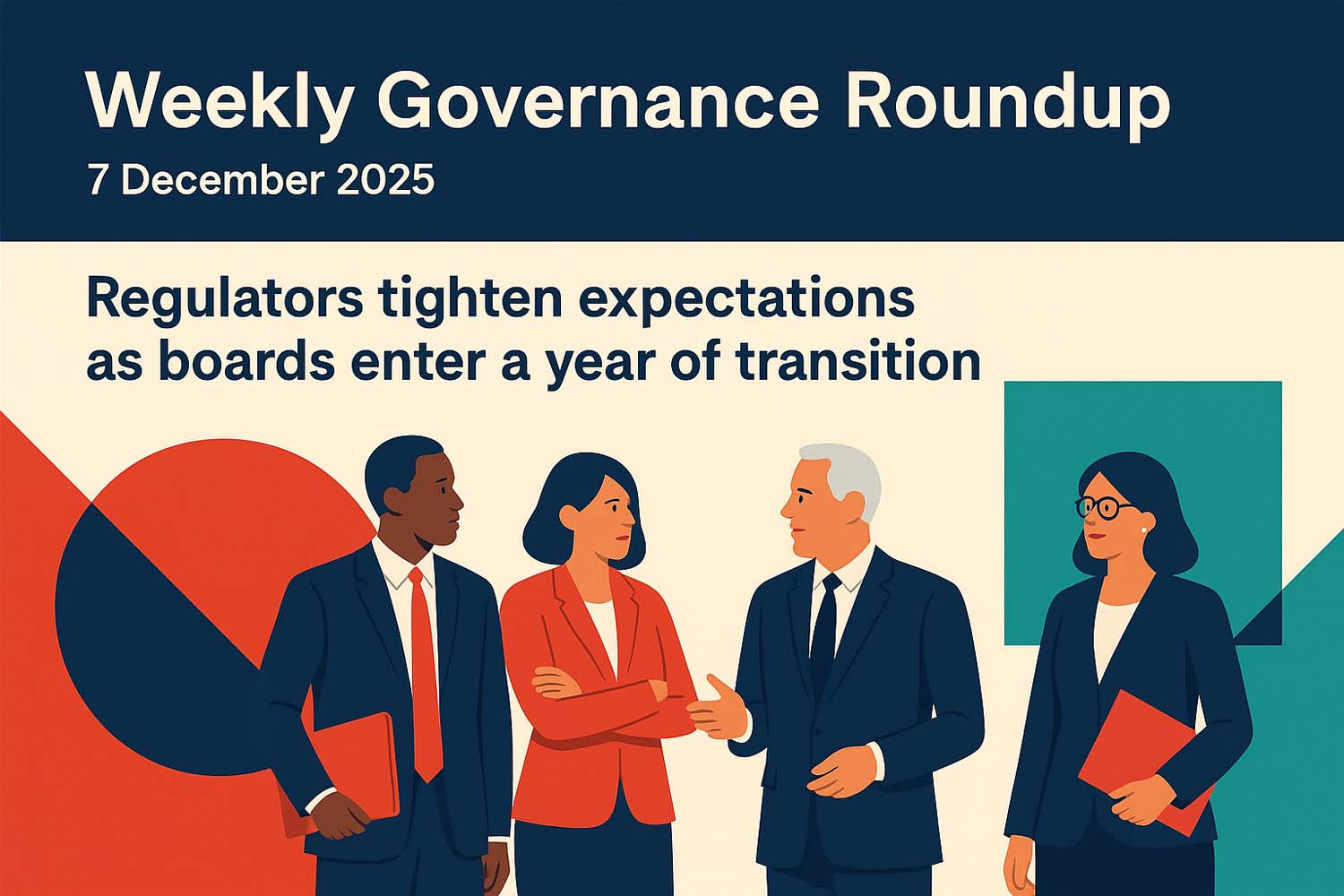 Weekly Governance Roundup
7 December 2025

Regulators tighten expectations as boards enter a year of transition